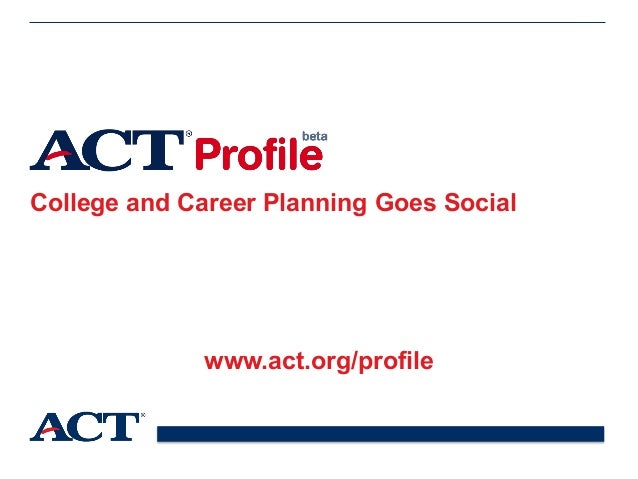 ACT® Profile beta

College and Career Planning Goes Social

www.act.org/profile

ACT®